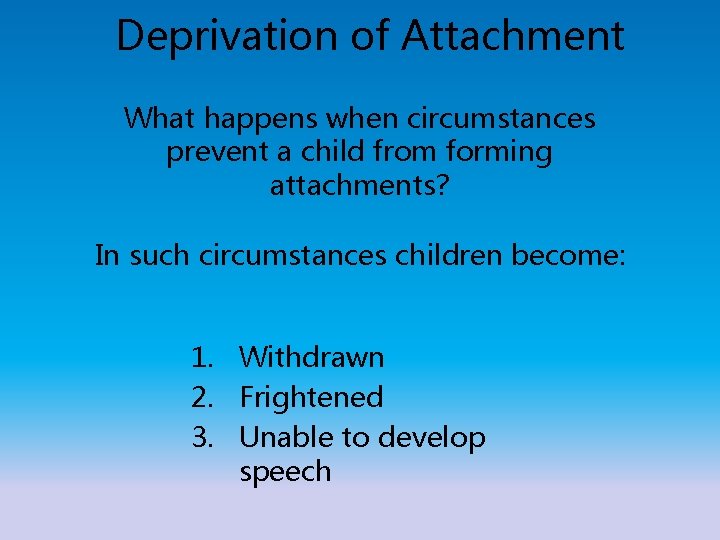 Deprivation of Attachment

What happens when circumstances prevent a child from forming attachments?

In such circumstances children become:

1. Withdrawn
2. Frightened
3. Unable to develop speech